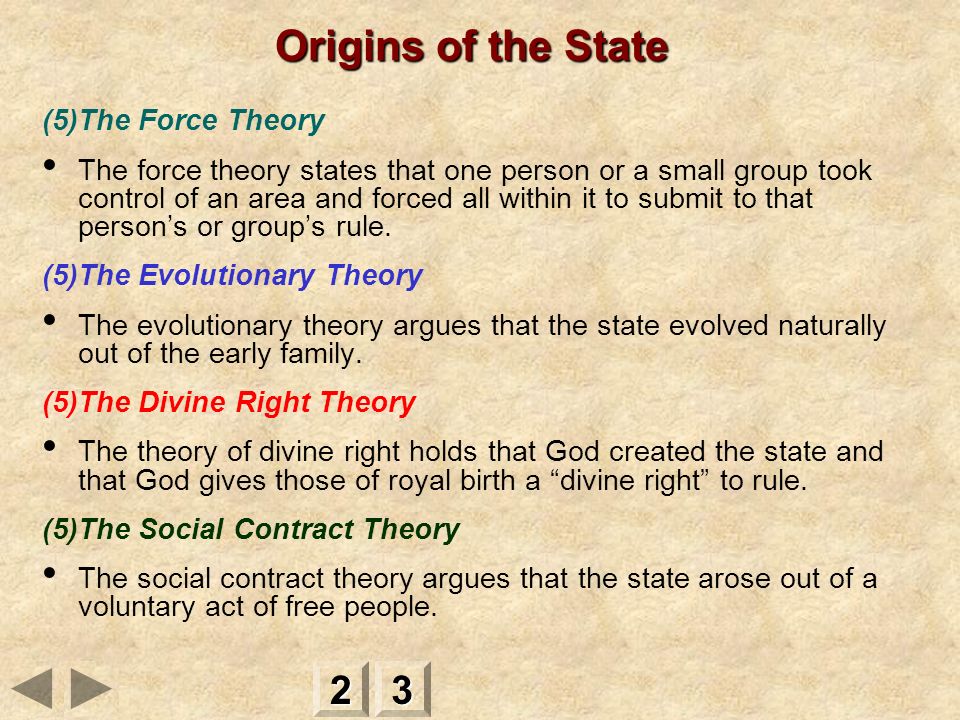 Origins of the State

(5)The Force Theory

• The force theory states that one person or a small group took control of an area and forced all within it to submit to that person's or group's rule.

(5)The Evolutionary Theory

• The evolutionary theory argues that the state evolved naturally out of the early family.

(5)The Divine Right Theory

• The theory of divine right holds that God created the state and that God gives those of royal birth a "divine right" to rule.

(5)The Social Contract Theory

• The social contract theory argues that the state arose out of a voluntary act of free people.

2 3